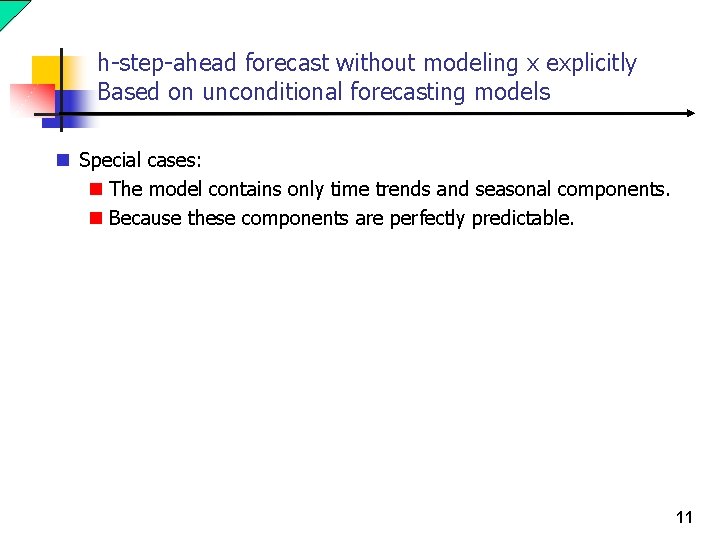 h-step-ahead forecast without modeling x explicitly
Based on unconditional forecasting models

Special cases:

The model contains only time trends and seasonal components.

Because these components are perfectly predictable.

11